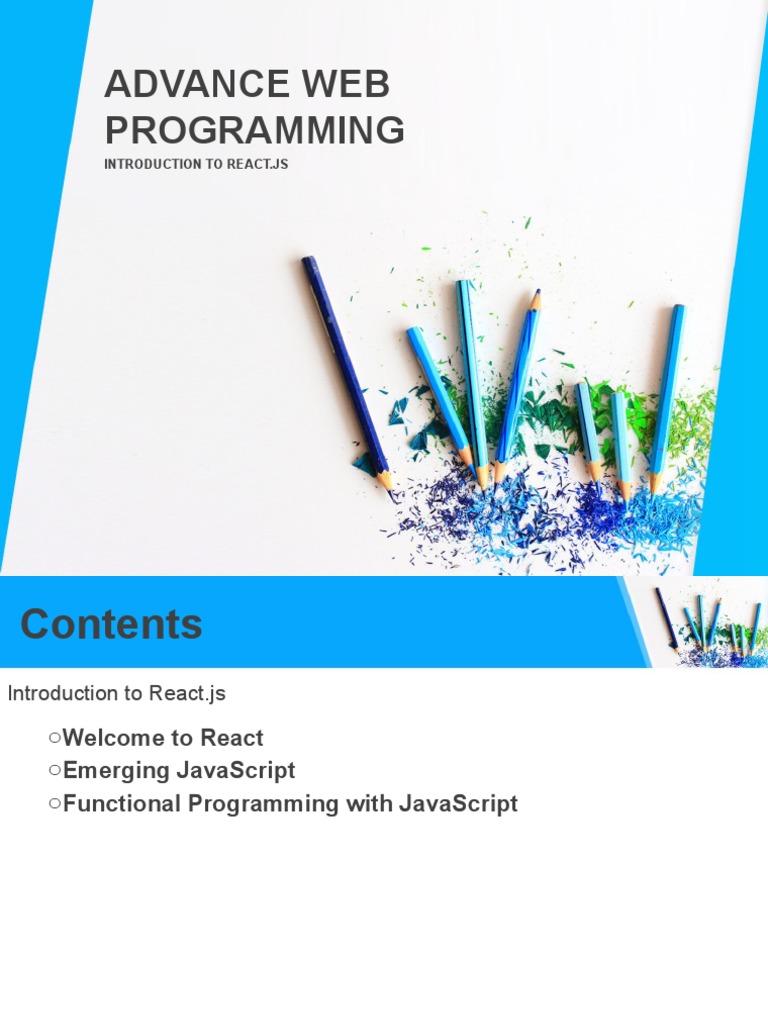 ADVANCE WEB PROGRAMMING

INTRODUCTION TO REACT.JS

Contents

Introduction to React.js

○Welcome to React
○Emerging JavaScript
○Functional Programming with JavaScript